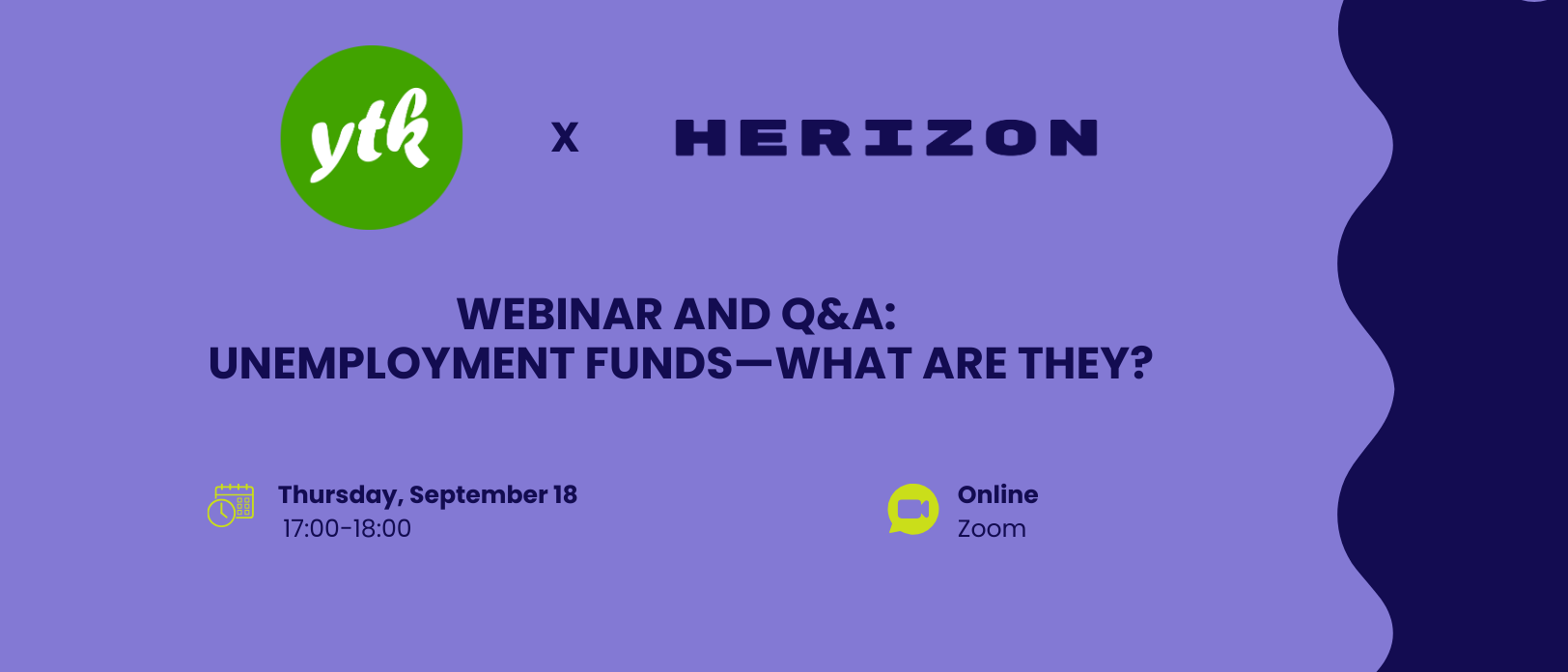 ytk

X

HERIZON

WEBINAR AND Q&A:
UNEMPLOYMENT FUNDS—WHAT ARE THEY?

Thursday, September 18
17:00-18:00

Online
Zoom